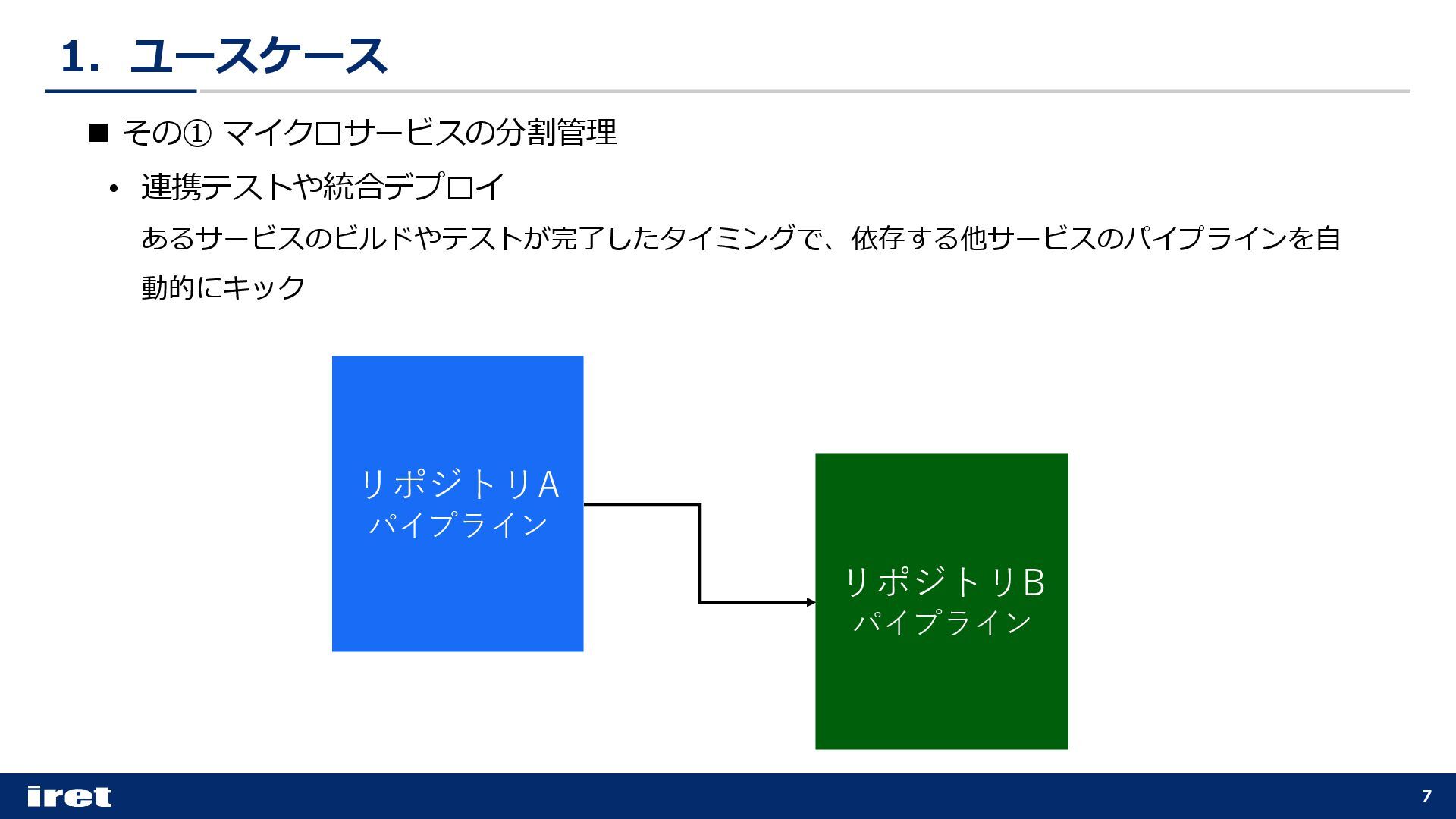 1. ユースケース

■ その① マイクロサービスの分割管理

• 連携テストや統合デプロイ

あるサービスのビルドやテストが完了したタイミングで、依存する他サービスのパイプラインを自動的にキック

リポジトリA
パイプライン

リポジトリB
パイプライン

iret

7